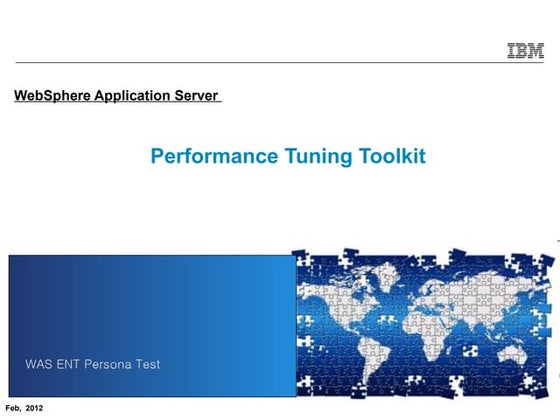 IBM

WebSphere Application Server

Performance Tuning Toolkit

WAS ENT Persona Test

Feb, 2012